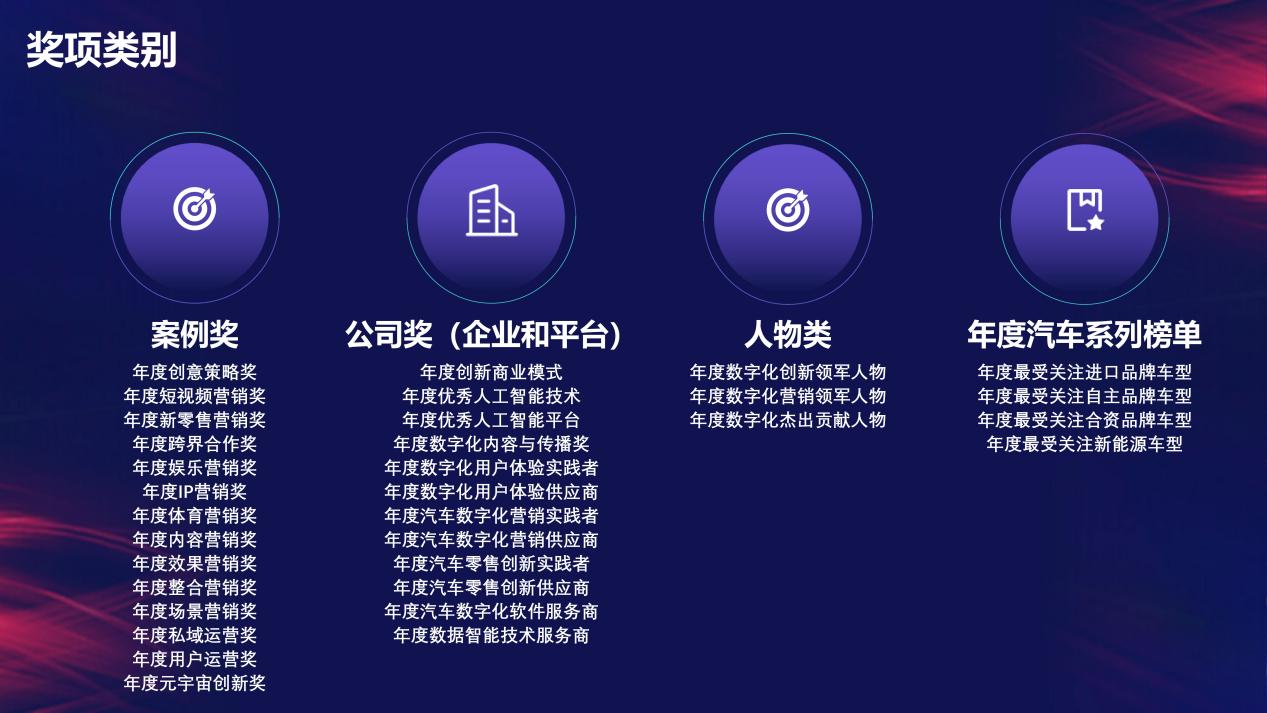 奖项类别

案例奖
年度创意策略奖
年度短视频营销奖
年度新零售营销奖
年度跨界合作奖
年度娱乐营销奖
年度IP营销奖
年度体育营销奖
年度内容营销奖
年度效果营销奖
年度整合营销奖
年度场景营销奖
年度私域运营奖
年度用户运营奖
年度元宇宙创新奖

公司奖（企业和平台）
年度创新商业模式
年度优秀人工智能技术
年度优秀人工智能平台
年度数字化内容与传播奖
年度数字化用户体验实践者
年度数字化用户体验供应商
年度汽车数字化营销实践者
年度汽车数字化营销供应商
年度汽车零售创新实践者
年度汽车零售创新供应商
年度汽车数字化软件服务商
年度数据智能技术服务商

人物类
年度数字化创新领军人物
年度数字化营销领军人物
年度数字化杰出贡献人物

年度汽车系列榜单
年度最受关注进口品牌车型
年度最受关注自主品牌车型
年度最受关注合资品牌车型
年度最受关注新能源车型